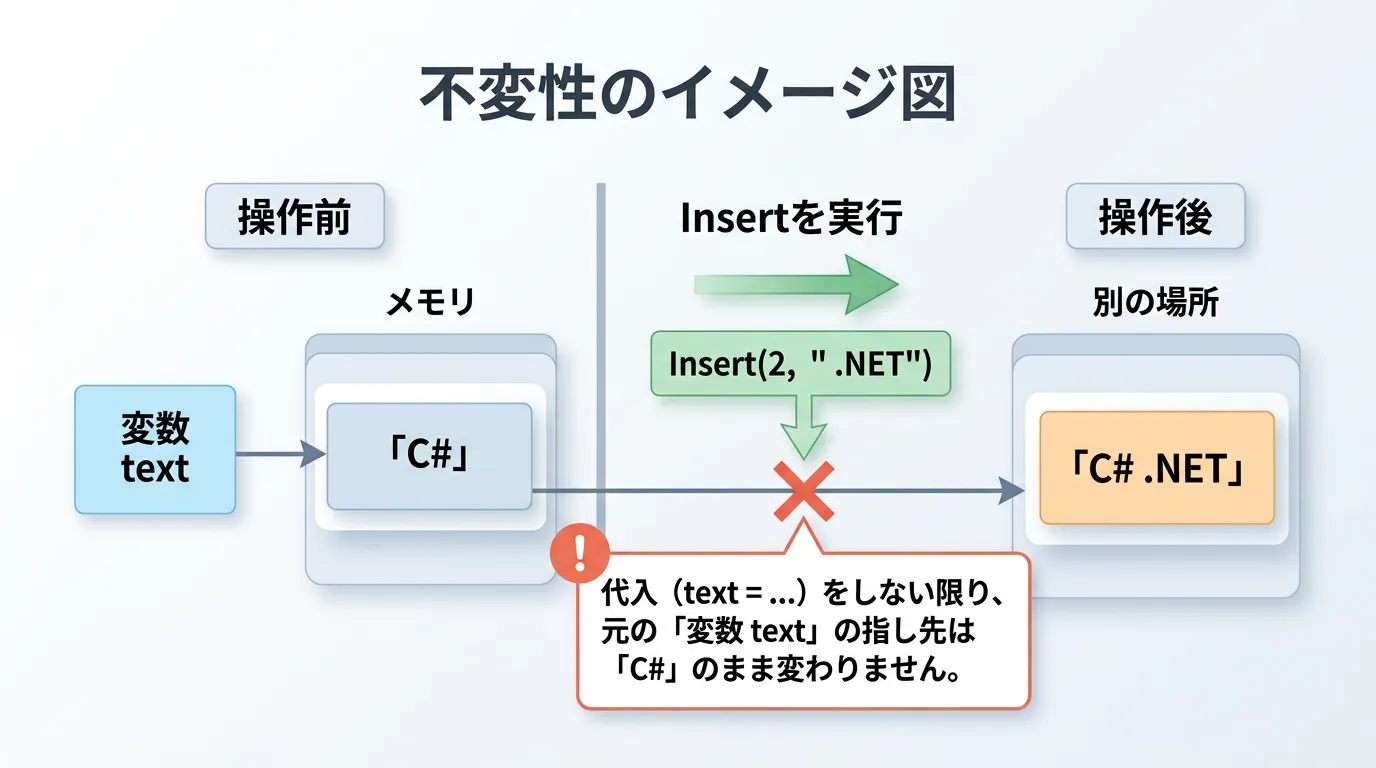 不変性のイメージ図

操作前

メモリ

変数
text

「C#」

Insertを実行

Insert(2, " .NET")

操作後

別の場所

「C# .NET」

!

代入（text = ...）をしない限り、元の「変数 text」の指し先は「C#」のまま変わりません。